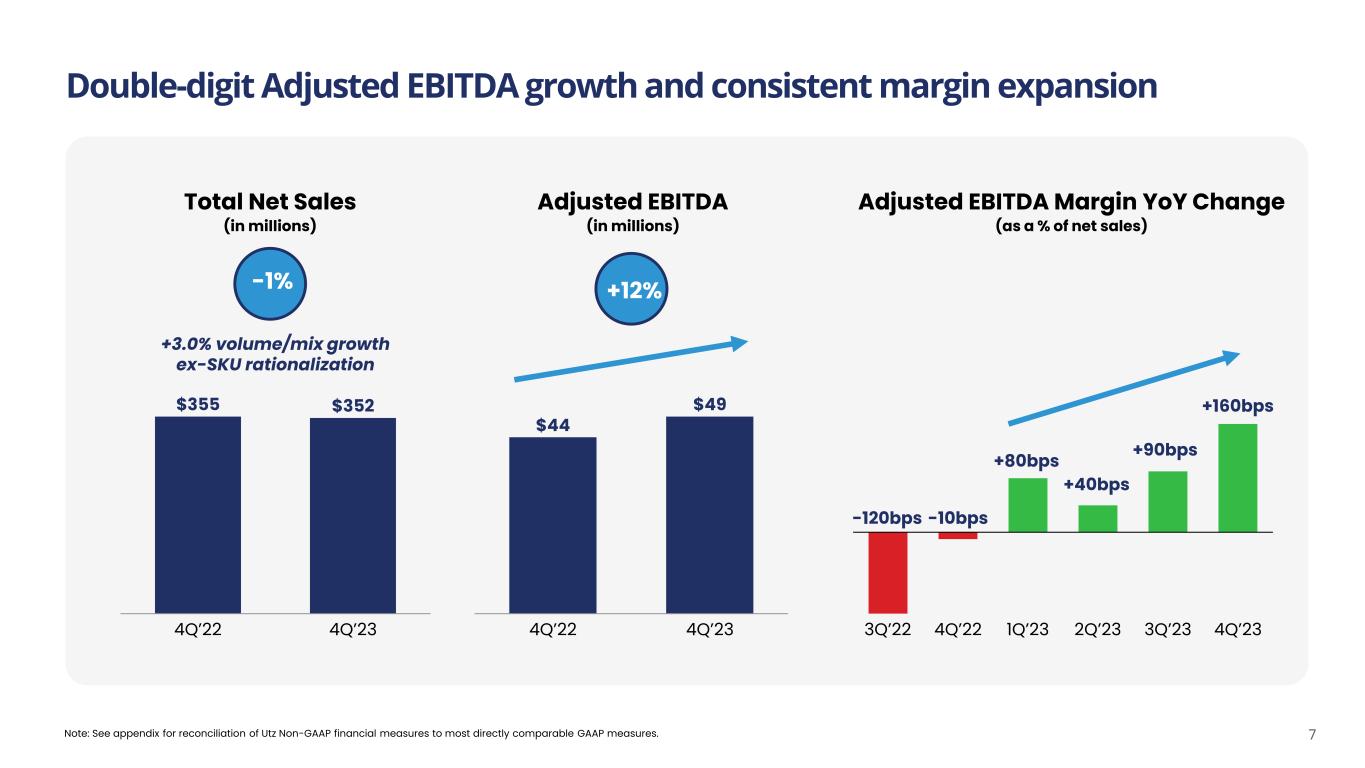 Double-digit Adjusted EBITDA growth and consistent margin expansion

Total Net Sales
(in millions)

-1%

+3.0% volume/mix growth ex-SKU rationalization

$355 $352

4Q'22 4Q'23

Adjusted EBITDA
(in millions)

+12%

$44 $49

4Q'22 4Q'23

Adjusted EBITDA Margin YoY Change
(as a % of net sales)

-120bps -10bps +80bps +40bps +90bps +160bps

3Q'22 4Q'22 1Q'23 2Q'23 3Q'23 4Q'23

Note: See appendix for reconciliation of Utz Non-GAAP financial measures to most directly comparable GAAP measures.

7